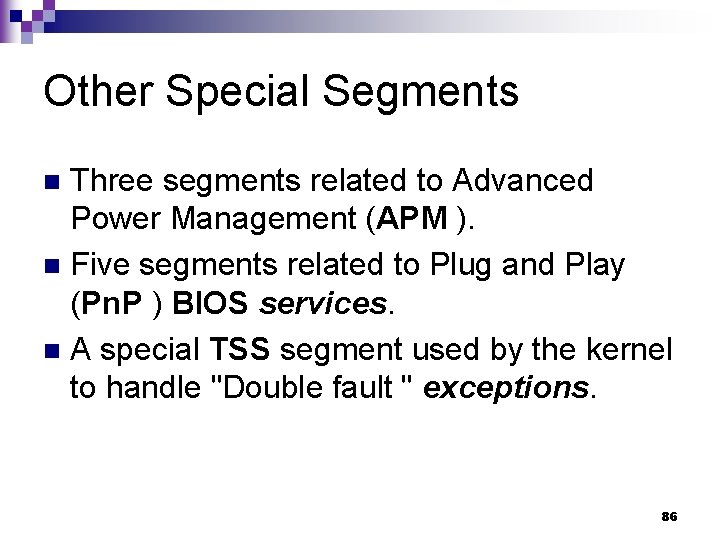 Other Special Segments

Three segments related to Advanced Power Management (APM ).

Five segments related to Plug and Play (PnP ) BIOS services.

A special TSS segment used by the kernel to handle "Double fault " exceptions.

86